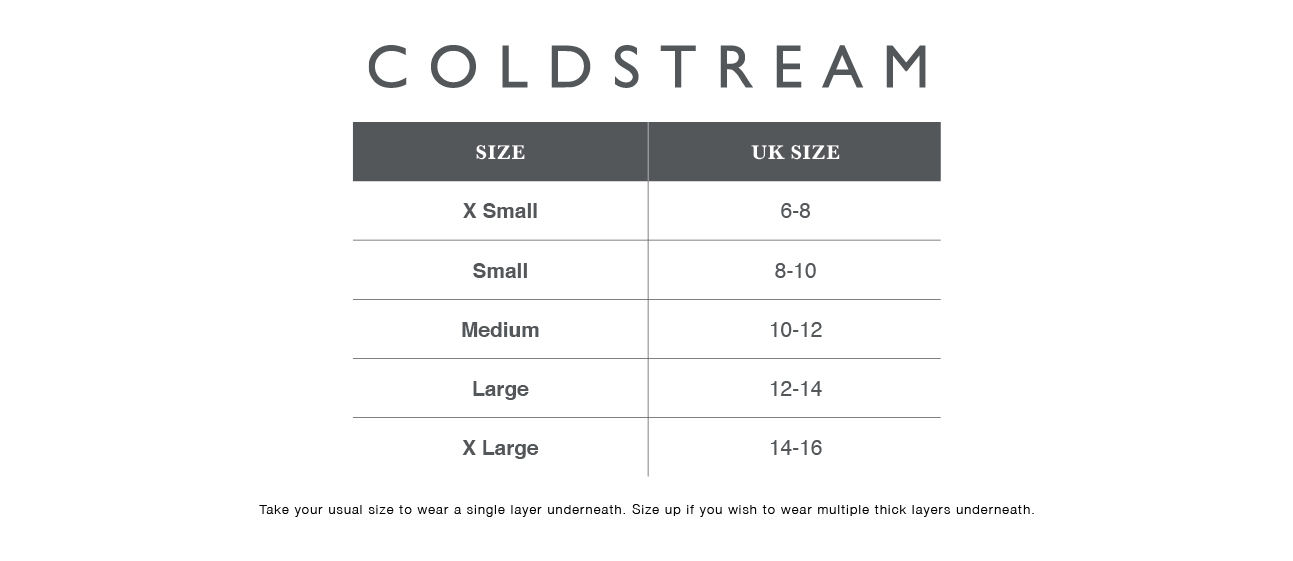 COLDSTREAM

| SIZE | UK SIZE |
|---|---|
| X Small | 6-8 |
| Small | 8-10 |
| Medium | 10-12 |
| Large | 12-14 |
| X Large | 14-16 |

Take your usual size to wear a single layer underneath. Size up if you wish to wear multiple thick layers underneath.